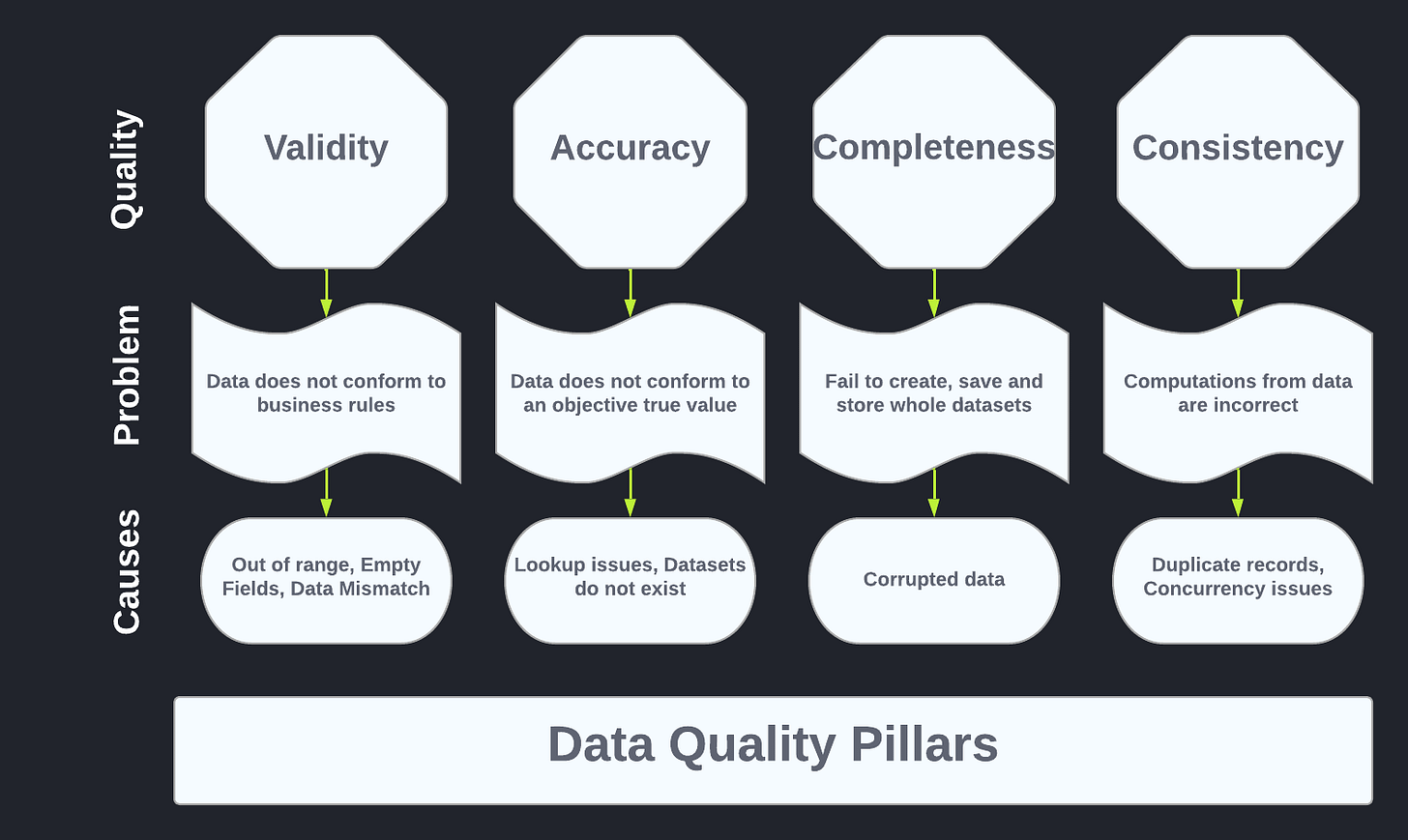 Quality

Validity

Accuracy

Completeness

Consistency

Problem

Data does not conform to business rules

Data does not conform to an objective true value

Fail to create, save and store whole datasets

Computations from data are incorrect

Causes

Out of range, Empty Fields, Data Mismatch

Lookup issues, Datasets do not exist

Corrupted data

Duplicate records, Concurrency issues

Data Quality Pillars